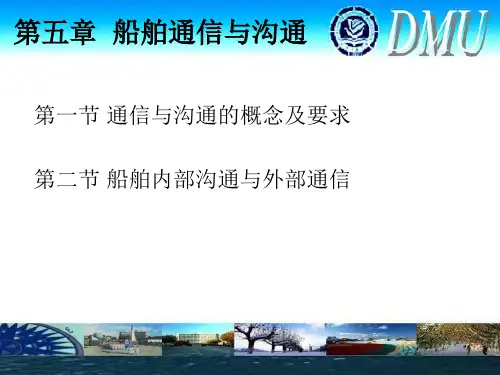 第五章 船舶通信与沟通

DMU

第一节 通信与沟通的概念及要求

第二节 船舶内部沟通与外部通信